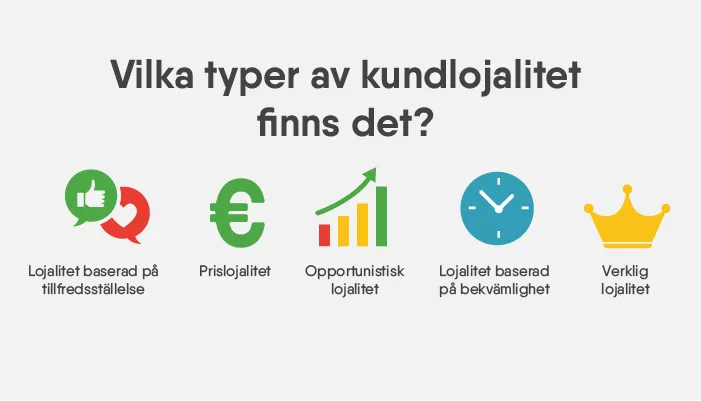 Vilka typer av kundlojalitet finns det?

€

Lojalitet baserad på tillfredsställelse

Prislojalitet

Opportunistisk lojalitet

Lojalitet baserad på bekvämlighet

Verklig lojalitet